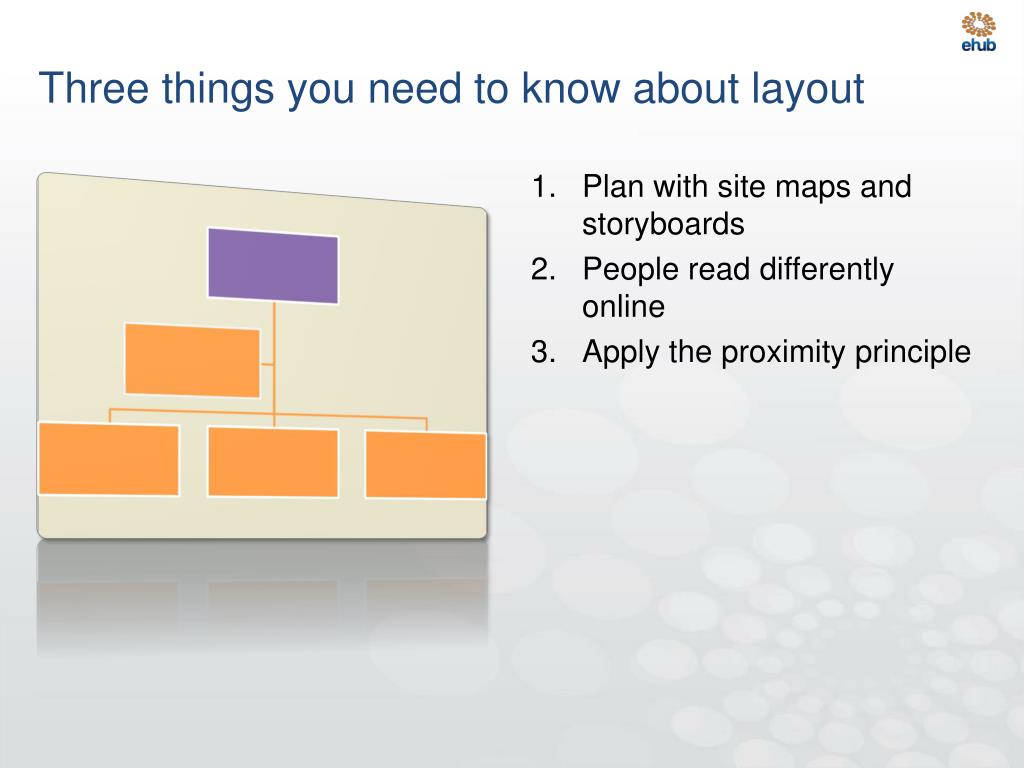 ehub

Three things you need to know about layout

1. Plan with site maps and storyboards
2. People read differently online
3. Apply the proximity principle